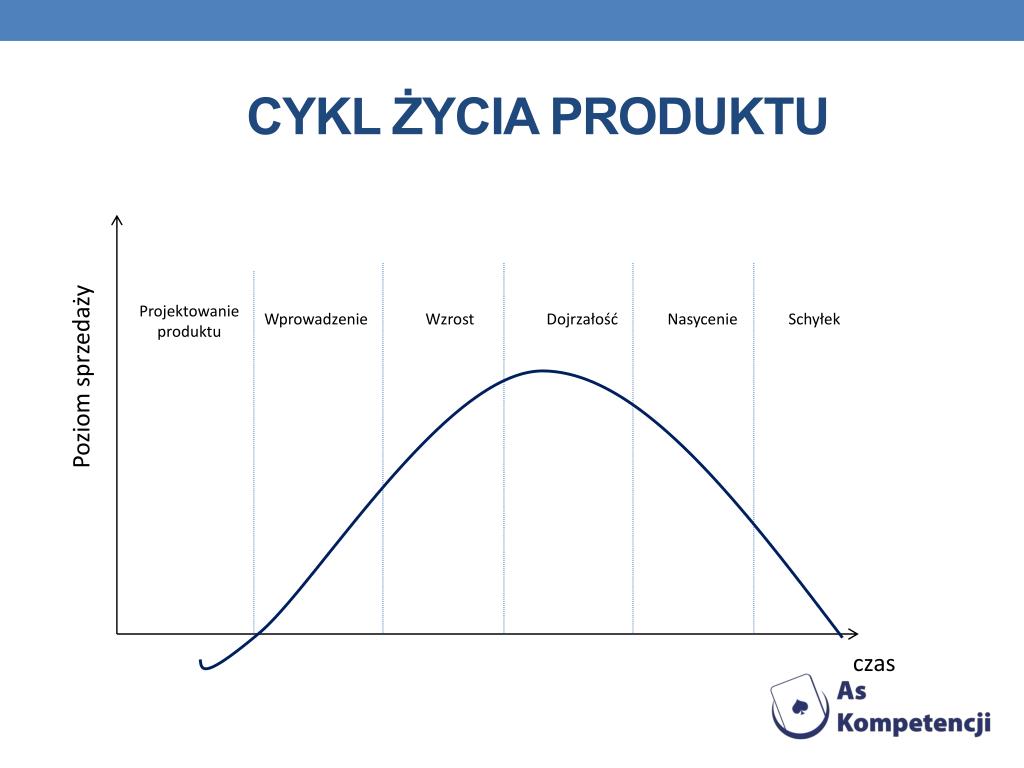 CYKL ŻYCIA PRODUKTU

Poziom sprzedaży

Projektowanie produktu

Wprowadzenie

Wzrost

Dojrzałość

Nasycenie

Schyłek

czas

As Kompetencji